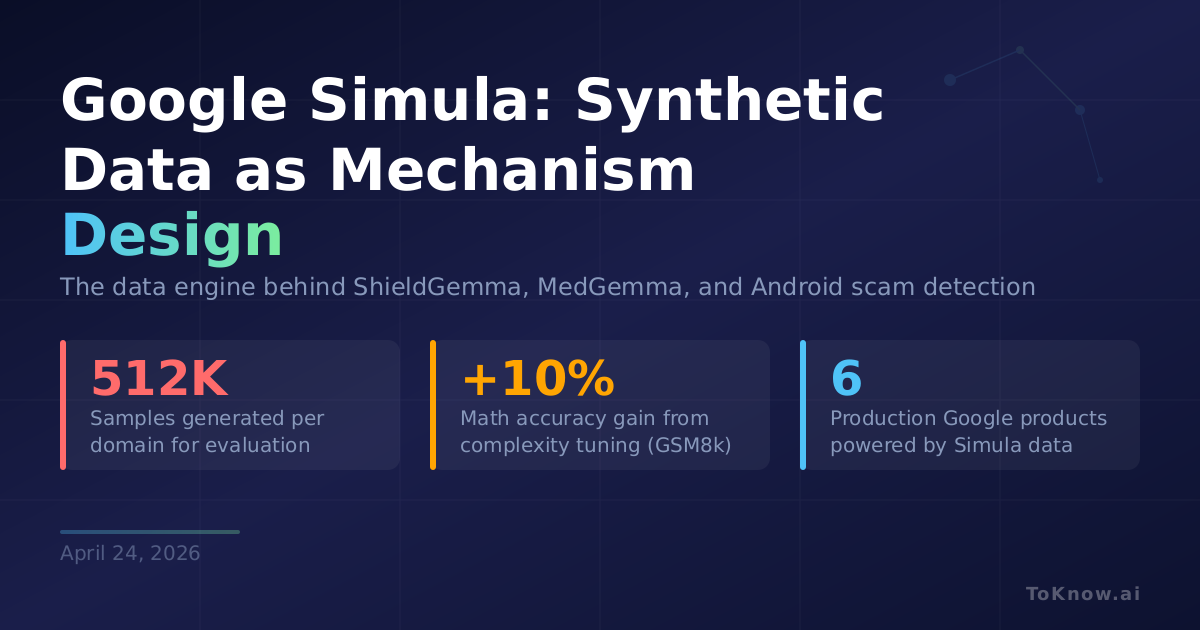 Google Simula: Synthetic Data as Mechanism Design

The data engine behind ShieldGemma, MedGemma, and Android scam detection

512K
Samples generated per domain for evaluation

+10%
Math accuracy gain from complexity tuning (GSM8k)

6
Production Google products powered by Simula data

April 24, 2026

ToKnow.ai